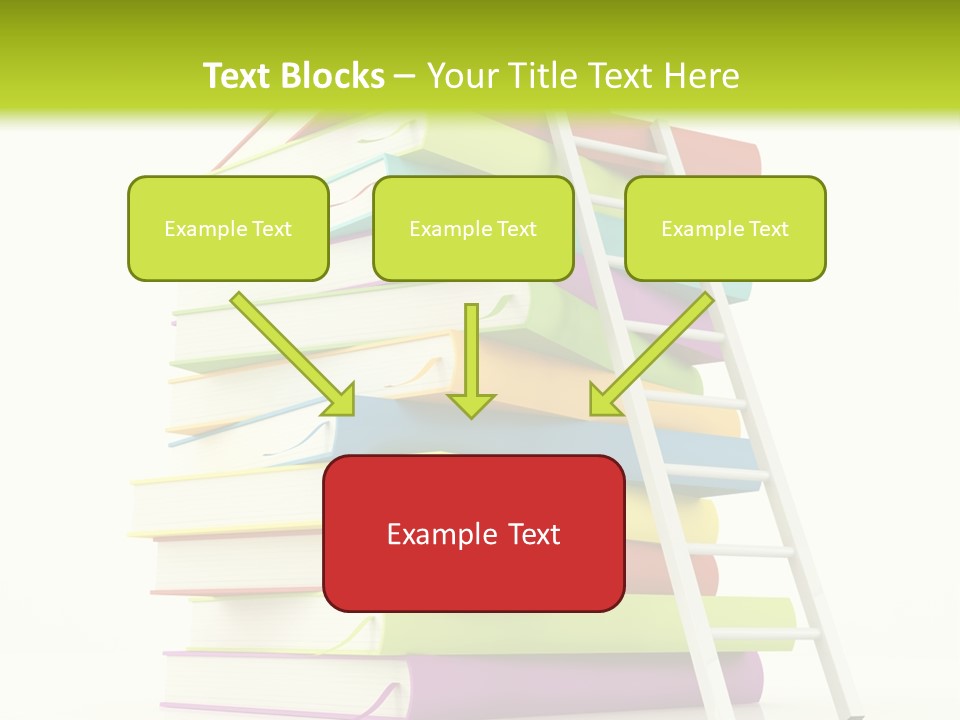 Text Blocks – Your Title Text Here

Example Text

Example Text

Example Text

Example Text